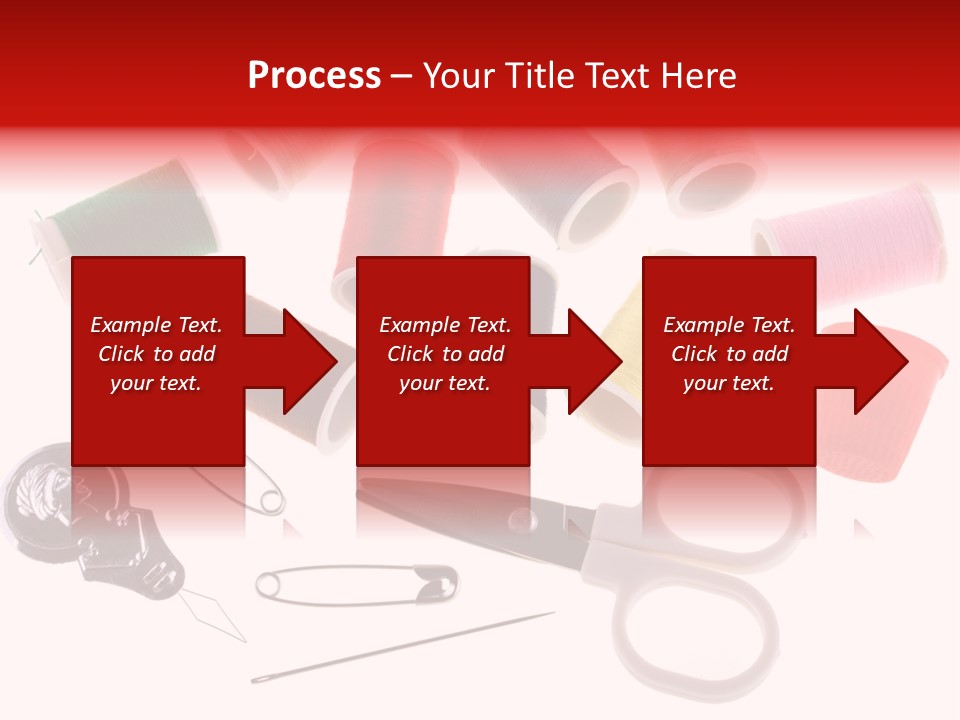 Process – Your Title Text Here

Example Text. Click to add your text.

Example Text. Click to add your text.

Example Text. Click to add your text.